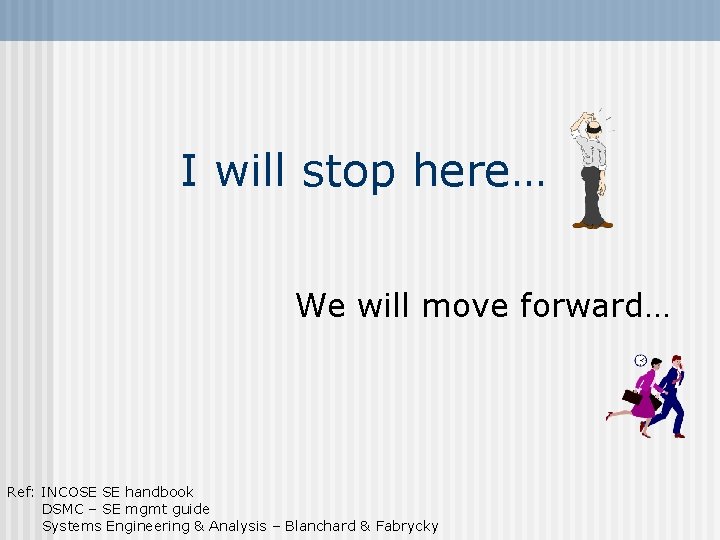 I will stop here…

We will move forward…

Ref: INCOSE SE handbook
DSMC – SE mgmt guide
Systems Engineering & Analysis – Blanchard & Fabrycky